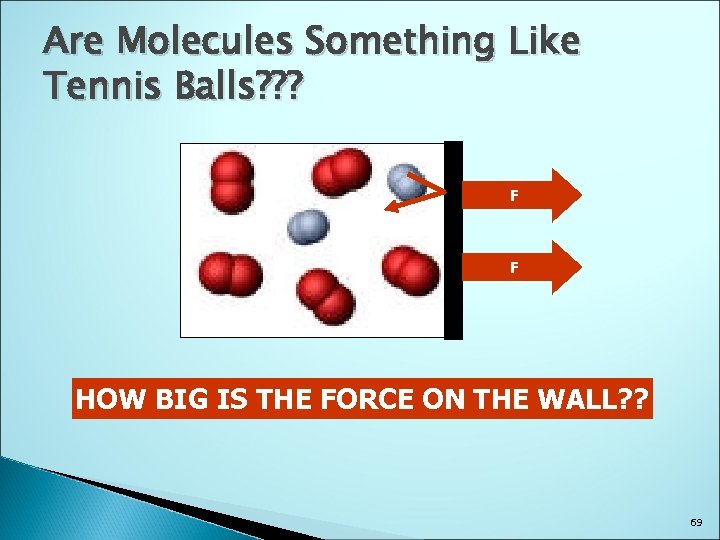 Are Molecules Something Like Tennis Balls???

F

F

HOW BIG IS THE FORCE ON THE WALL??

69